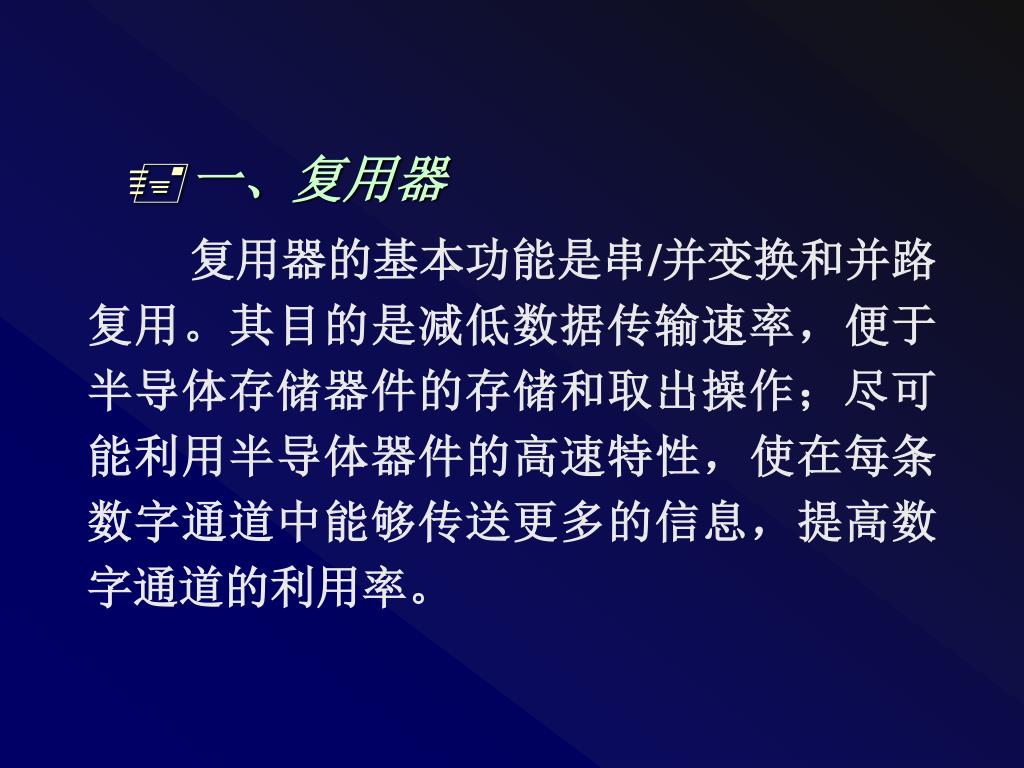 一、复用器

复用器的基本功能是串/并变换和并路复用。其目的是减低数据传输速率，便于半导体存储器件的存储和取出操作；尽可能利用半导体器件的高速特性，使在每条数字通道中能够传送更多的信息，提高数字通道的利用率。